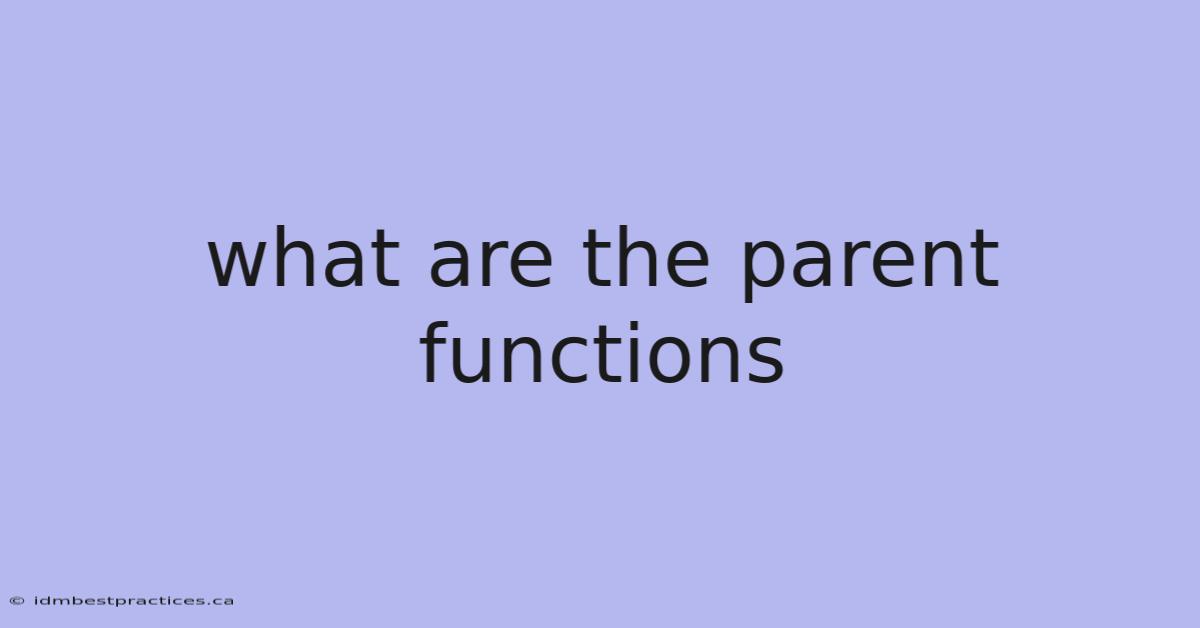 what are the parent functions

© idmbestpractices.ca